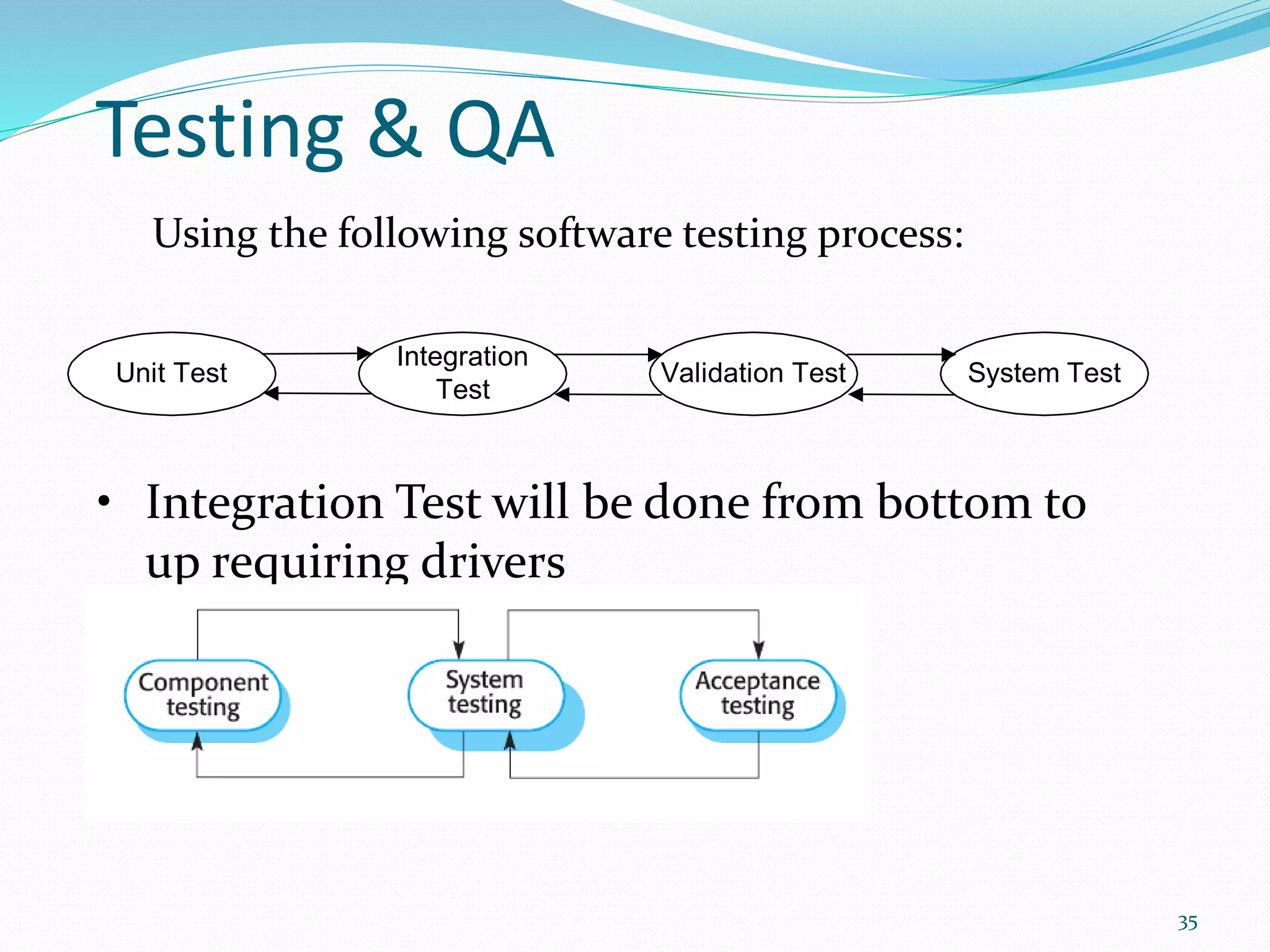 Testing & QA

Using the following software testing process:

Unit Test

Integration Test

Validation Test

System Test

• Integration Test will be done from bottom to up requiring drivers

Component testing

System testing

Acceptance testing

35